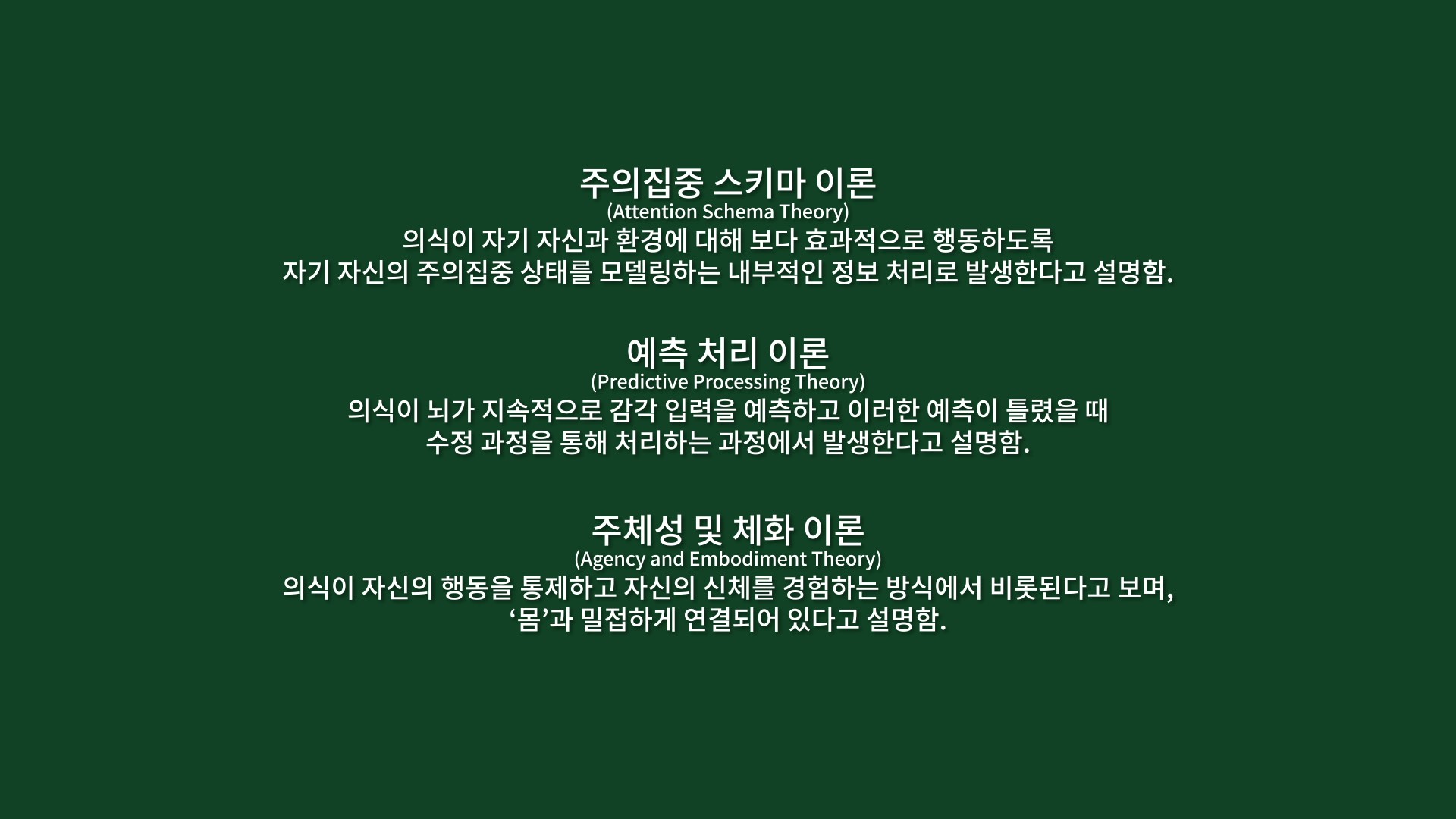 주의집중 스키마 이론
(Attention Schema Theory)
의식이 자기 자신과 환경에 대해 보다 효과적으로 행동하도록
자기 자신의 주의집중 상태를 모델링하는 내부적인 정보 처리로 발생한다고 설명함.

예측 처리 이론
(Predictive Processing Theory)
의식이 뇌가 지속적으로 감각 입력을 예측하고 이러한 예측이 틀렸을 때
수정 과정을 통해 처리하는 과정에서 발생한다고 설명함.

주체성 및 체화 이론
(Agency and Embodiment Theory)
의식이 자신의 행동을 통제하고 자신의 신체를 경험하는 방식에서 비롯된다고 보며,
‘몸’과 밀접하게 연결되어 있다고 설명함.